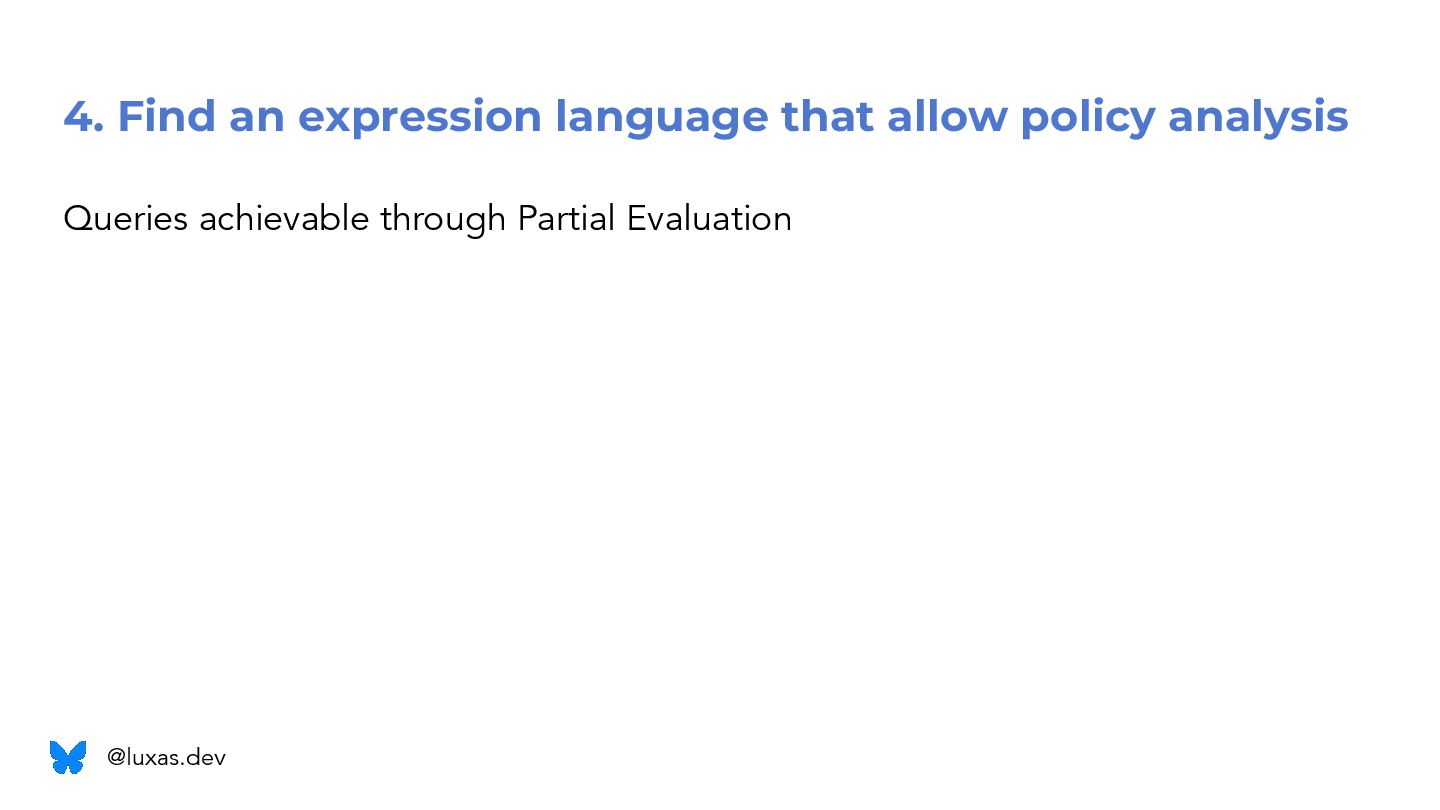 4. Find an expression language that allow policy analysis

Queries achievable through Partial Evaluation

@luxas.dev